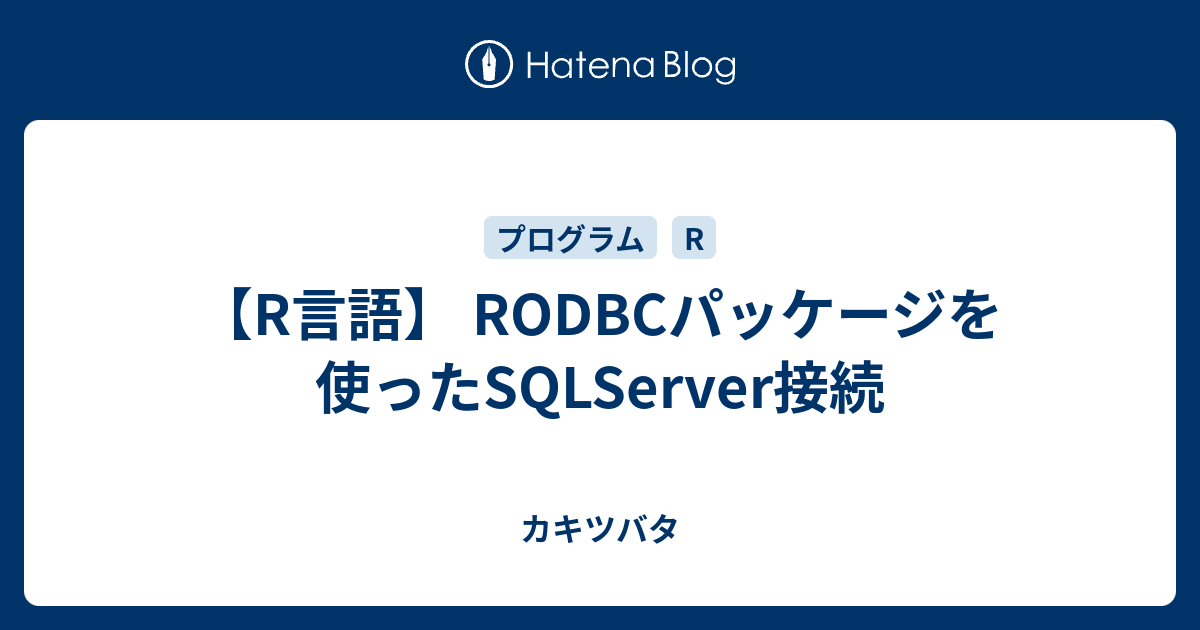 Hatena Blog

プログラム R

【R言語】 RODBCパッケージを使ったSQLServer接続

カキツバタ